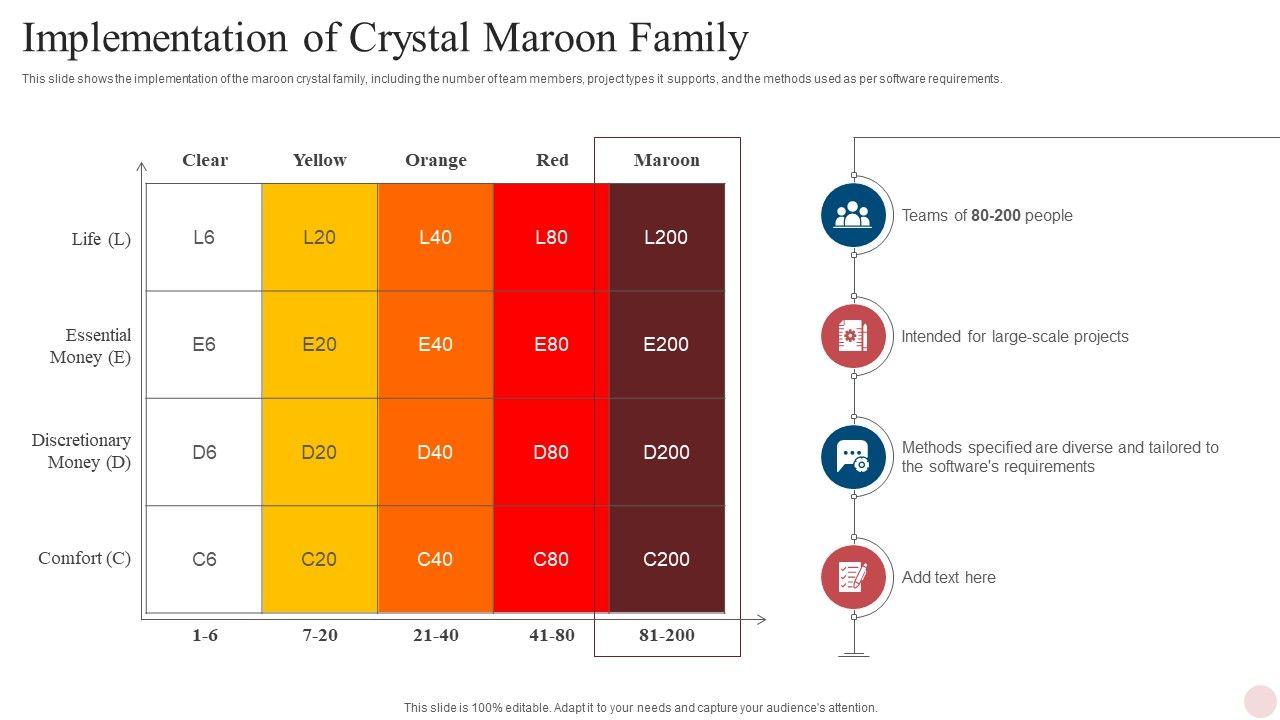 Implementation of Crystal Maroon Family

This slide shows the implementation of the maroon crystal family, including the number of team members, project types it supports, and the methods used as per software requirements.

| | Clear | Yellow | Orange | Red | Maroon |
|---|---|---|---|---|---|
| Life (L) | L6 | L20 | L40 | L80 | L200 |
| Essential Money (E) | E6 | E20 | E40 | E80 | E200 |
| Discretionary Money (D) | D6 | D20 | D40 | D80 | D200 |
| Comfort (C) | C6 | C20 | C40 | C80 | C200 |
| | 1-6 | 7-20 | 21-40 | 41-80 | 81-200 |

Teams of 80-200 people

Intended for large-scale projects

Methods specified are diverse and tailored to the software's requirements

Add text here

This slide is 100% editable. Adapt it to your needs and capture your audience's attention.